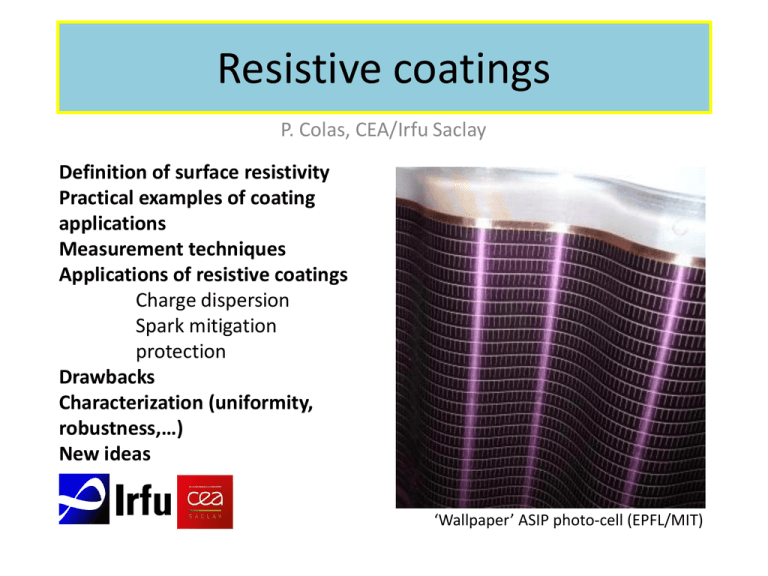 Resistive coatings

P. Colas, CEA/Irfu Saclay

Definition of surface resistivity
Practical examples of coating applications
Measurement techniques
Applications of resistive coatings
Charge dispersion
Spark mitigation
protection
Drawbacks
Characterization (uniformity, robustness,…)
New ideas

Irfu

cea
SACLAY

'Wallpaper' ASIP photo-cell (EPFL/MIT)